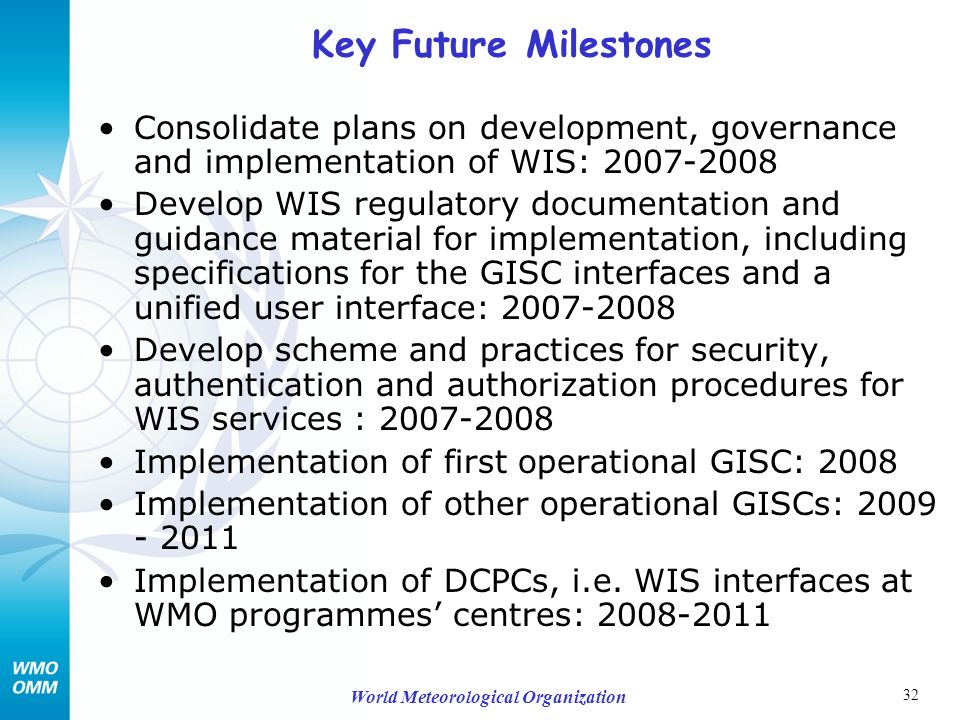 Key Future Milestones

• Consolidate plans on development, governance and implementation of WIS: 2007-2008
• Develop WIS regulatory documentation and guidance material for implementation, including specifications for the GISC interfaces and a unified user interface: 2007-2008
• Develop scheme and practices for security, authentication and authorization procedures for WIS services : 2007-2008
• Implementation of first operational GISC: 2008
• Implementation of other operational GISCs: 2009 - 2011
• Implementation of DCPCs, i.e. WIS interfaces at WMO programmes' centres: 2008-2011

WMO
OMM

World Meteorological Organization

32